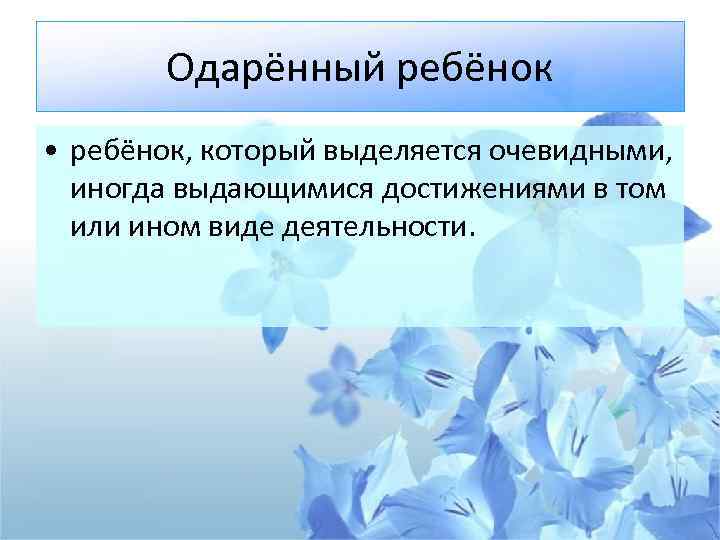 Одарённый ребёнок

• ребёнок, который выделяется очевидными, иногда выдающимися достижениями в том или ином виде деятельности.